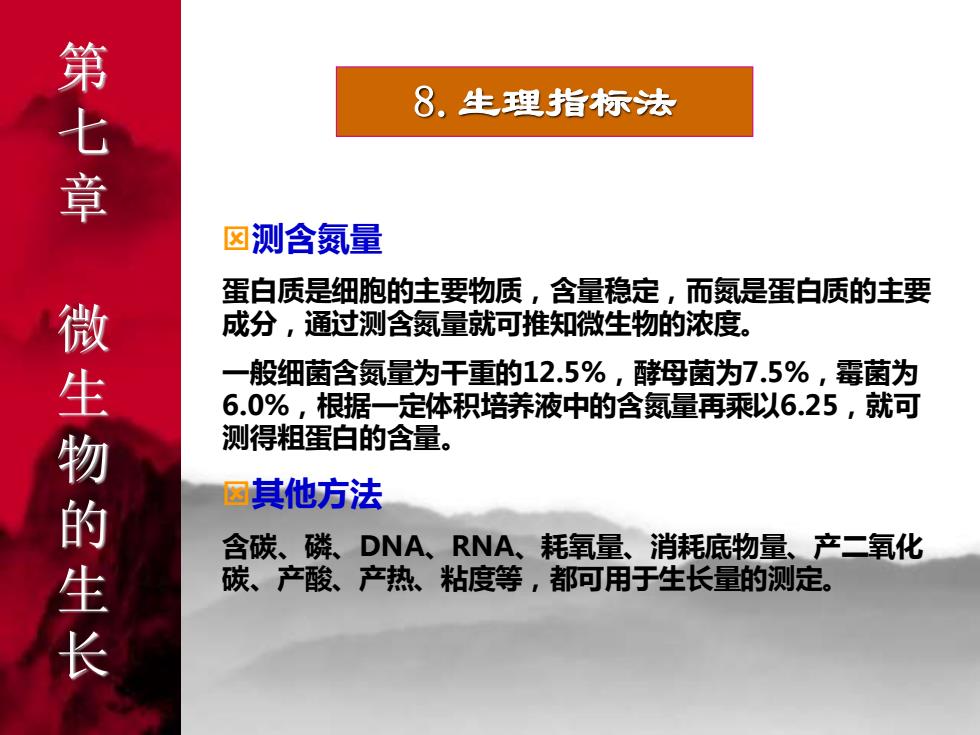 第七章 微生物的生长

8. 生理指标法

测含氮量

蛋白质是细胞的主要物质，含量稳定，而氮是蛋白质的主要成分，通过测含氮量就可推知微生物的浓度。

一般细菌含氮量为干重的12.5%，酵母菌为7.5%，霉菌为6.0%，根据一定体积培养液中的含氮量再乘以6.25，就可测得粗蛋白的含量。

其他方法

含碳、磷、DNA、RNA、耗氧量、消耗底物量、产二氧化碳、产酸、产热、粘度等，都可用于生长量的测定。